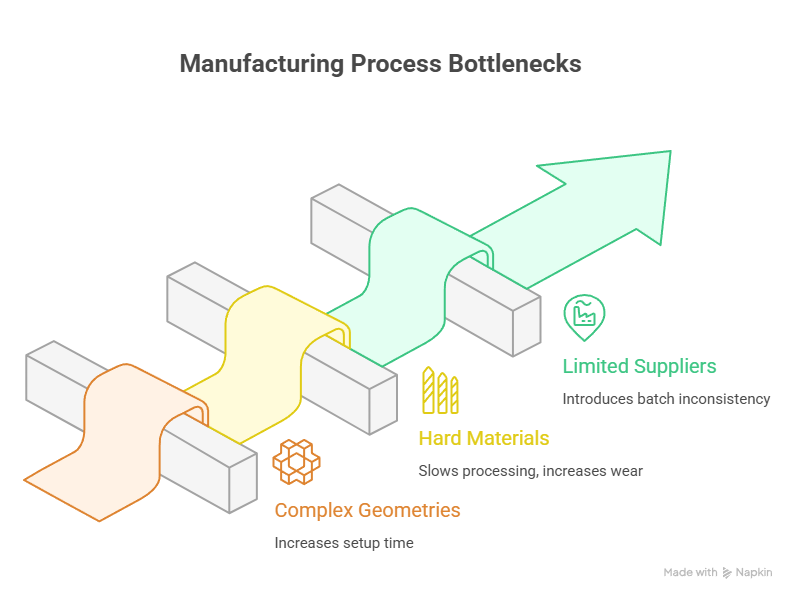 Manufacturing Process Bottlenecks

Limited Suppliers

Introduces batch inconsistency

Hard Materials

Slows processing, increases wear

Complex Geometries

Increases setup time

Made with Napkin